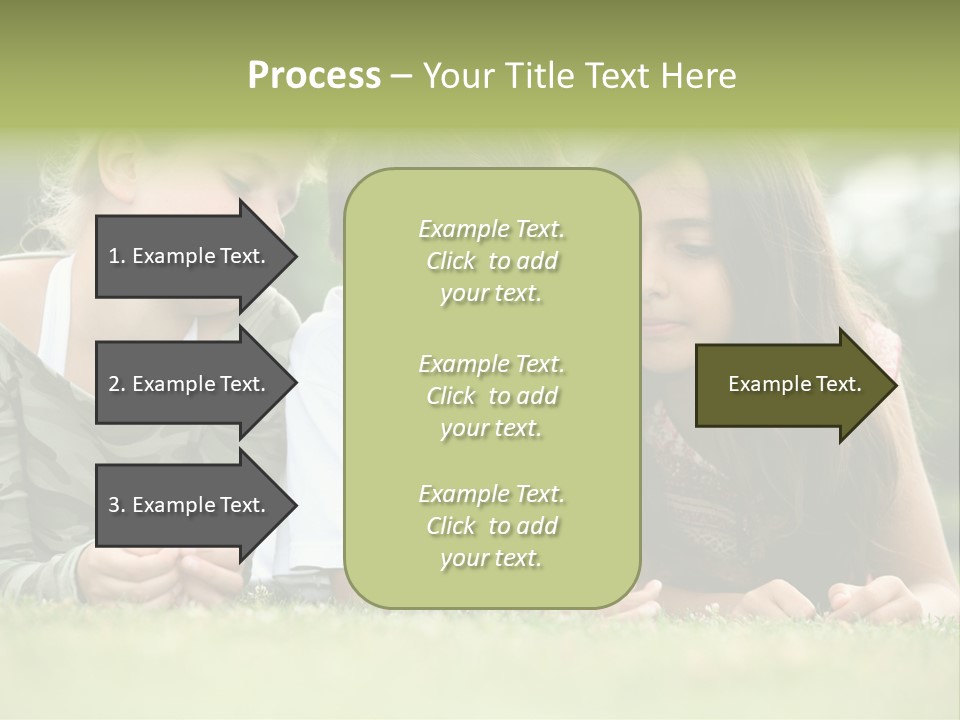 Process – Your Title Text Here

1. Example Text.

2. Example Text.

3. Example Text.

Example Text. Click to add your text.

Example Text. Click to add your text.

Example Text. Click to add your text.

Example Text.